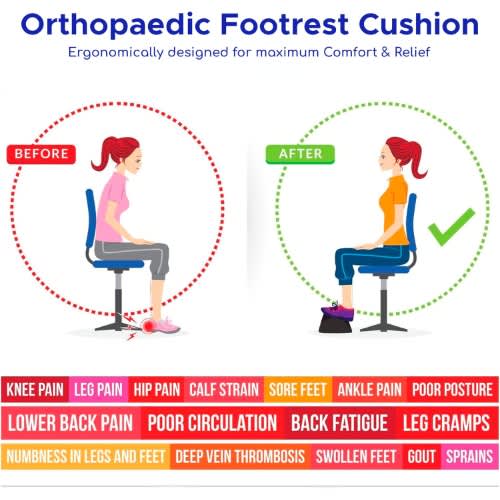 Orthopaedic Footrest Cushion

Ergonomically designed for maximum Comfort & Relief

BEFORE

AFTER

KNEE PAIN LEG PAIN HIP PAIN CALF STRAIN SORE FEET ANKLE PAIN POOR POSTURE

LOWER BACK PAIN POOR CIRCULATION BACK FATIGUE LEG CRAMPS

NUMBNESS IN LEGS AND FEET DEEP VEIN THROMBOSIS SWOLLEN FEET GOUT SPRAINS